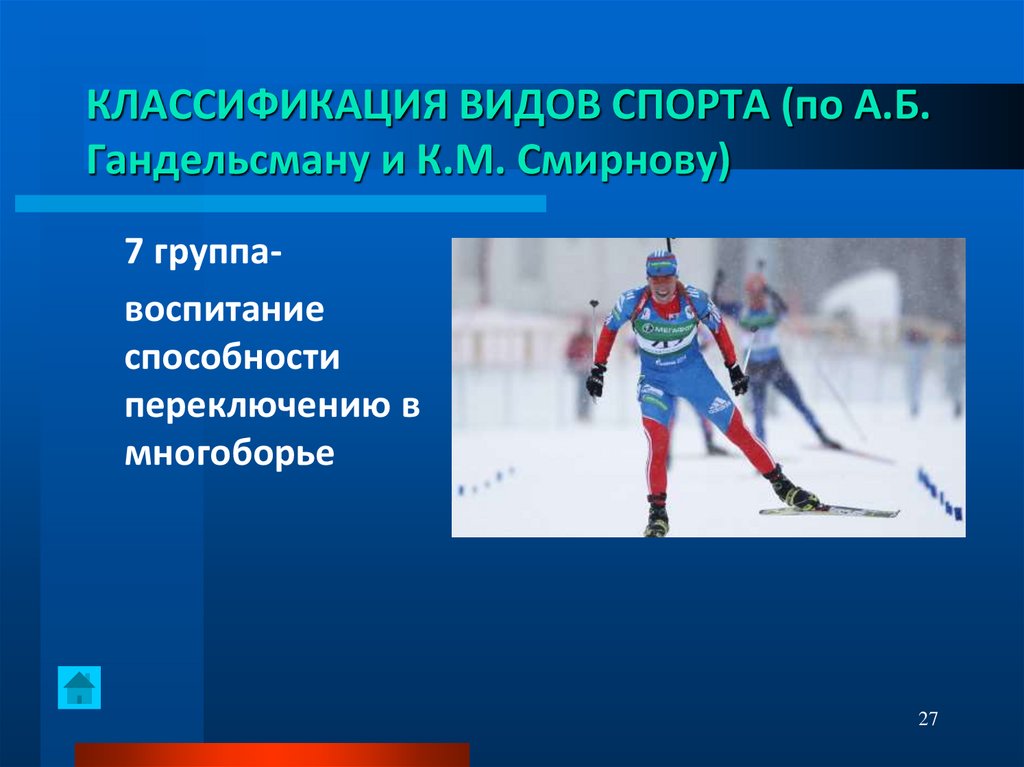 КЛАССИФИКАЦИЯ ВИДОВ СПОРТА (по А.Б. Гандельсману и К.М. Смирнову)

7 группа-

воспитание способности переключению в многоборье

МЕГАФОН

27